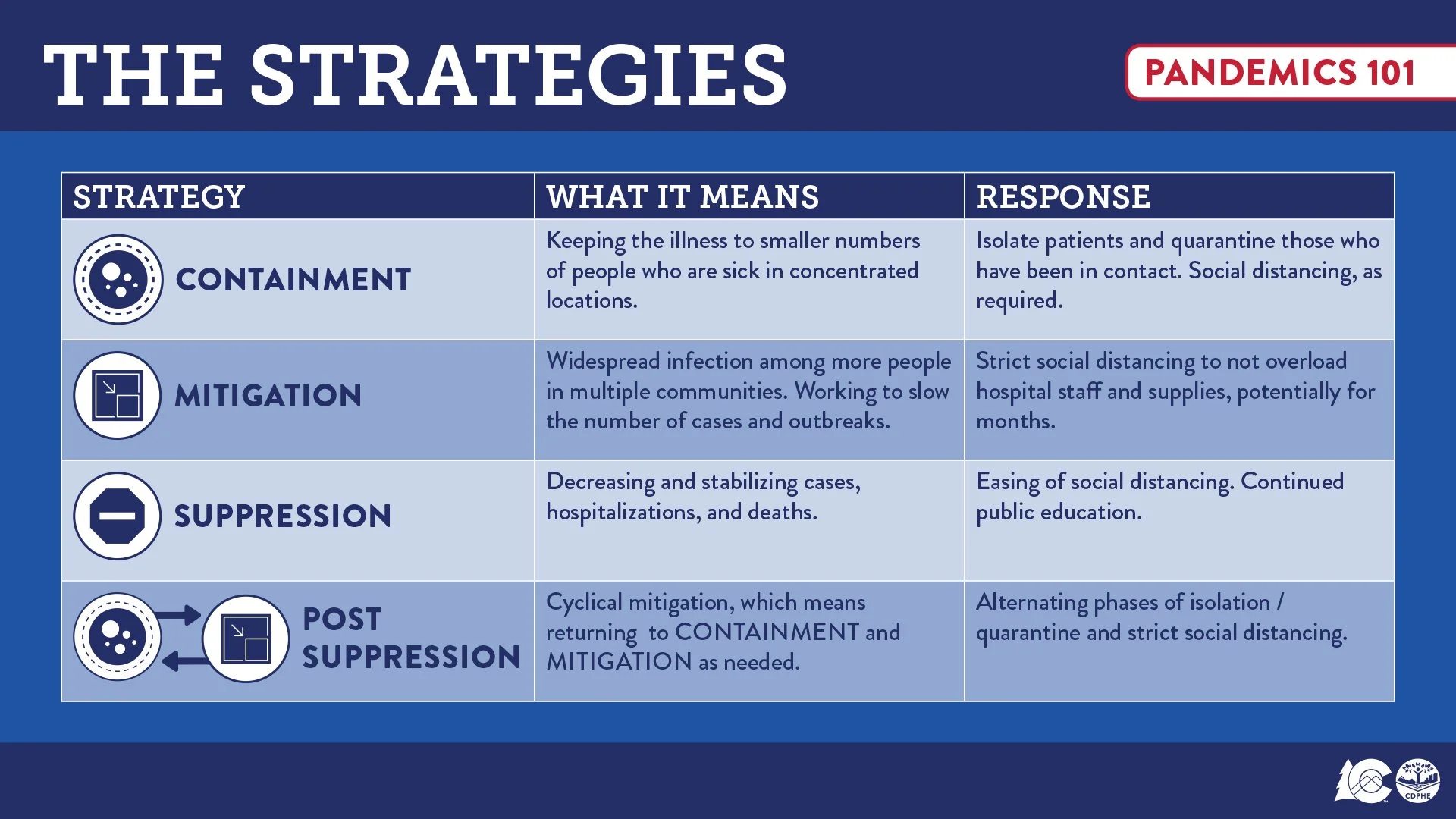 THE STRATEGIES

PANDEMICS 101

| STRATEGY | WHAT IT MEANS | RESPONSE |
|---|---|---|
| CONTAINMENT | Keeping the illness to smaller numbers of people who are sick in concentrated locations. | Isolate patients and quarantine those who have been in contact. Social distancing, as required. |
| MITIGATION | Widespread infection among more people in multiple communities. Working to slow the number of cases and outbreaks. | Strict social distancing to not overload hospital staff and supplies, potentially for months. |
| SUPPRESSION | Decreasing and stabilizing cases, hospitalizations, and deaths. | Easing of social distancing. Continued public education. |
| POST SUPPRESSION | Cyclical mitigation, which means returning to CONTAINMENT and MITIGATION as needed. | Alternating phases of isolation / quarantine and strict social distancing. |

CDPHE